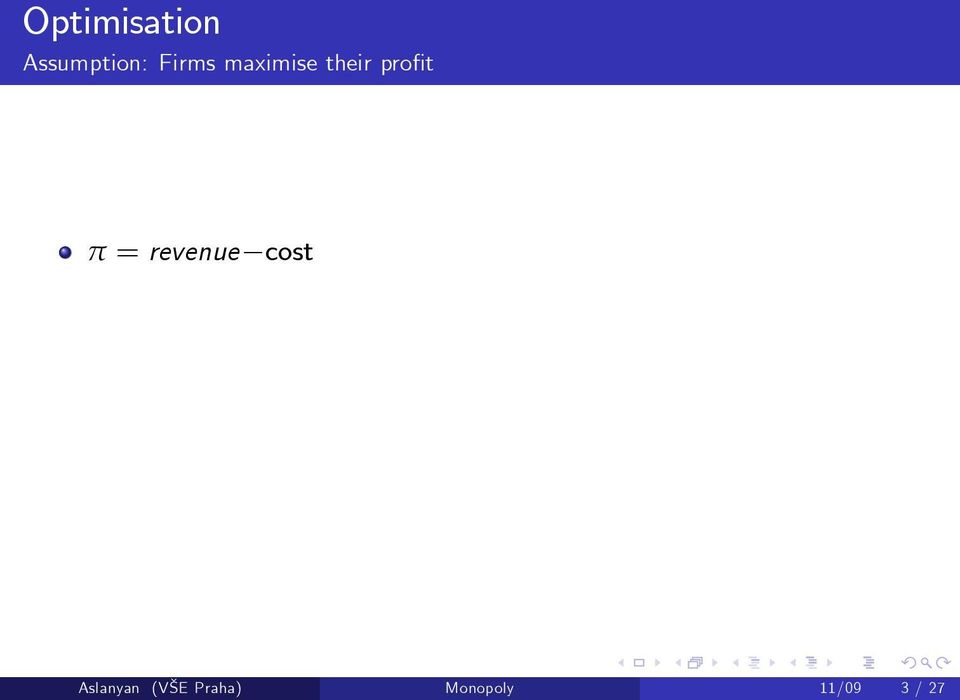 Optimisation
Assumption: Firms maximise their profit

- $\pi = revenue - \text{cost}$

Aslanyan (VŠE Praha) Monopoly 11/09 3 / 27